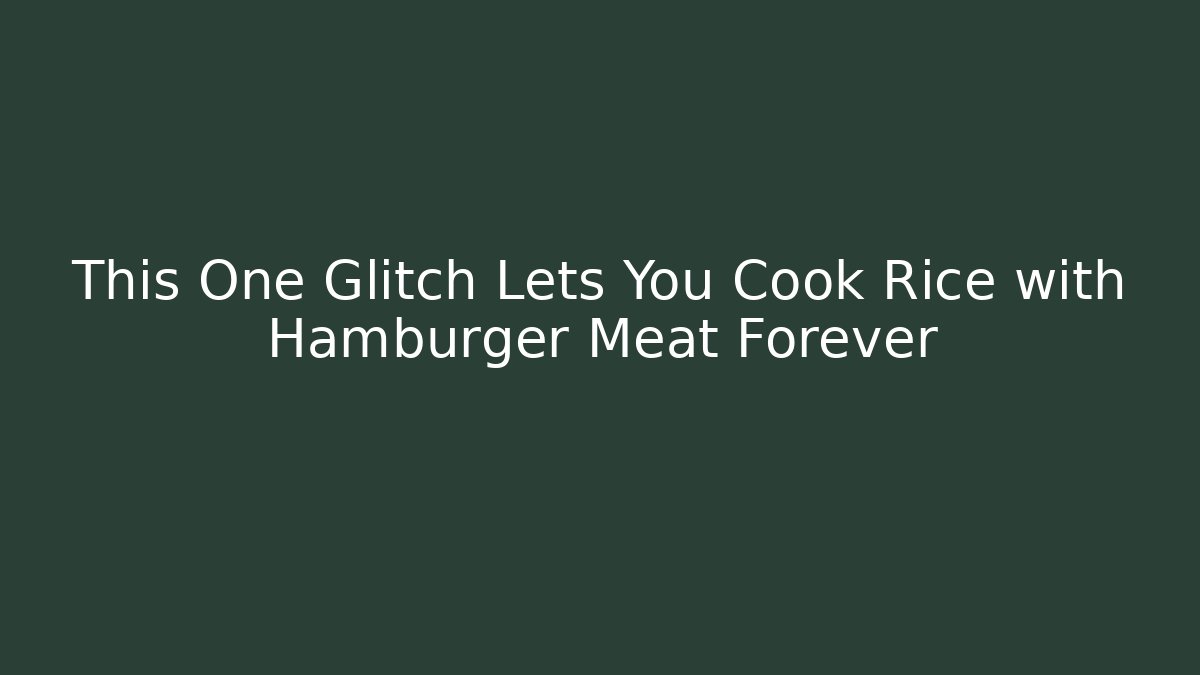 This One Glitch Lets You Cook Rice with Hamburger Meat Forever